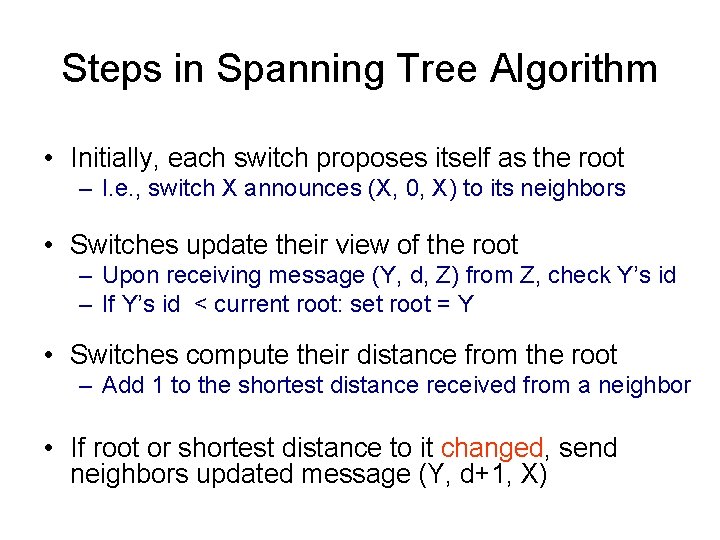 Steps in Spanning Tree Algorithm

• Initially, each switch proposes itself as the root
 – I.e., switch X announces (X, 0, X) to its neighbors

• Switches update their view of the root
 – Upon receiving message (Y, d, Z) from Z, check Y's id
 – If Y's id < current root: set root = Y

• Switches compute their distance from the root
 – Add 1 to the shortest distance received from a neighbor

• If root or shortest distance to it changed, send neighbors updated message (Y, d+1, X)